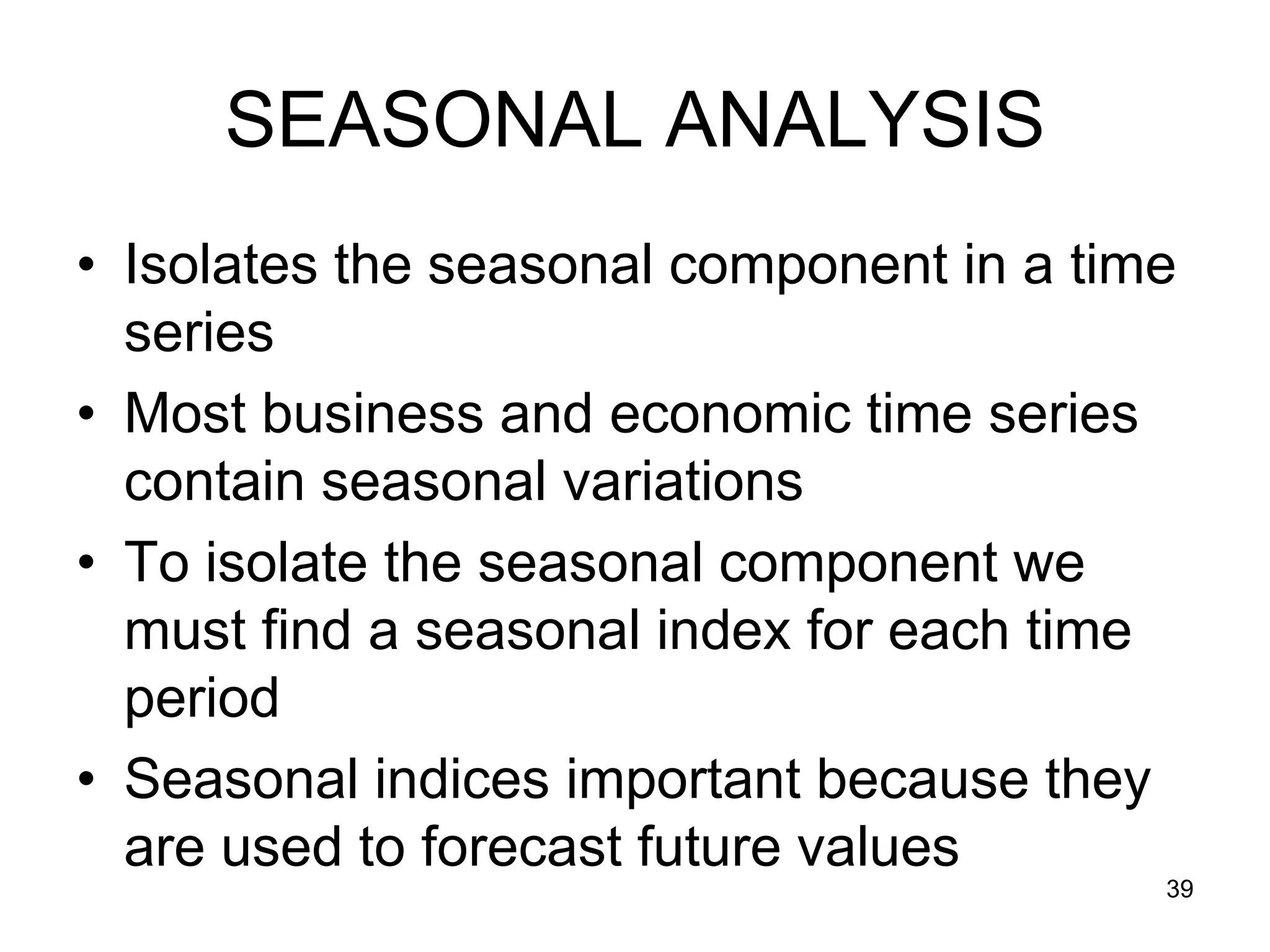 SEASONAL ANALYSIS

• Isolates the seasonal component in a time series
• Most business and economic time series contain seasonal variations
• To isolate the seasonal component we must find a seasonal index for each time period
• Seasonal indices important because they are used to forecast future values

39